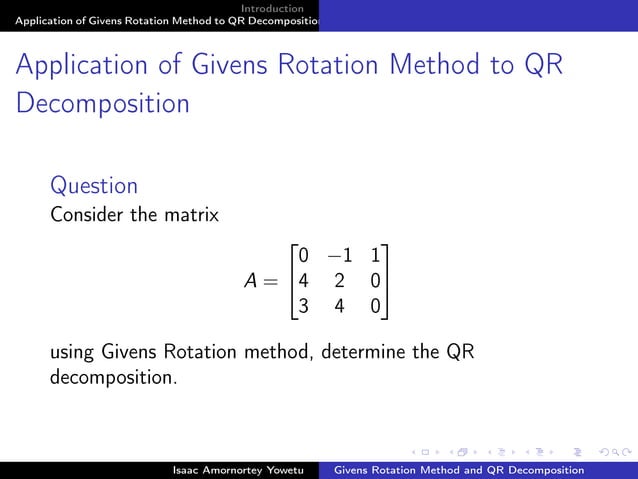 Introduction
Application of Givens Rotation Method to QR Decompositio

Application of Givens Rotation Method to QR Decomposition

Question
Consider the matrix

$$A = \begin{bmatrix} 0 & -1 & 1 \\ 4 & 2 & 0 \\ 3 & 4 & 0 \end{bmatrix}$$

using Givens Rotation method, determine the QR decomposition.

Isaac Amornortey Yowetu Givens Rotation Method and QR Decomposition